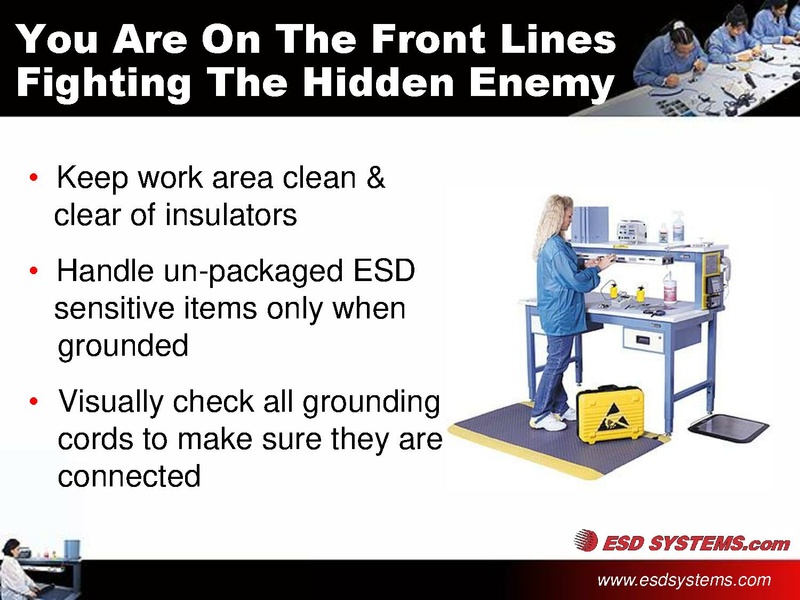 You Are On The Front Lines Fighting The Hidden Enemy

• Keep work area clean & clear of insulators

• Handle un-packaged ESD sensitive items only when grounded

• Visually check all grounding cords to make sure they are connected

ESD SYSTEMS.com

www.esdsystems.com